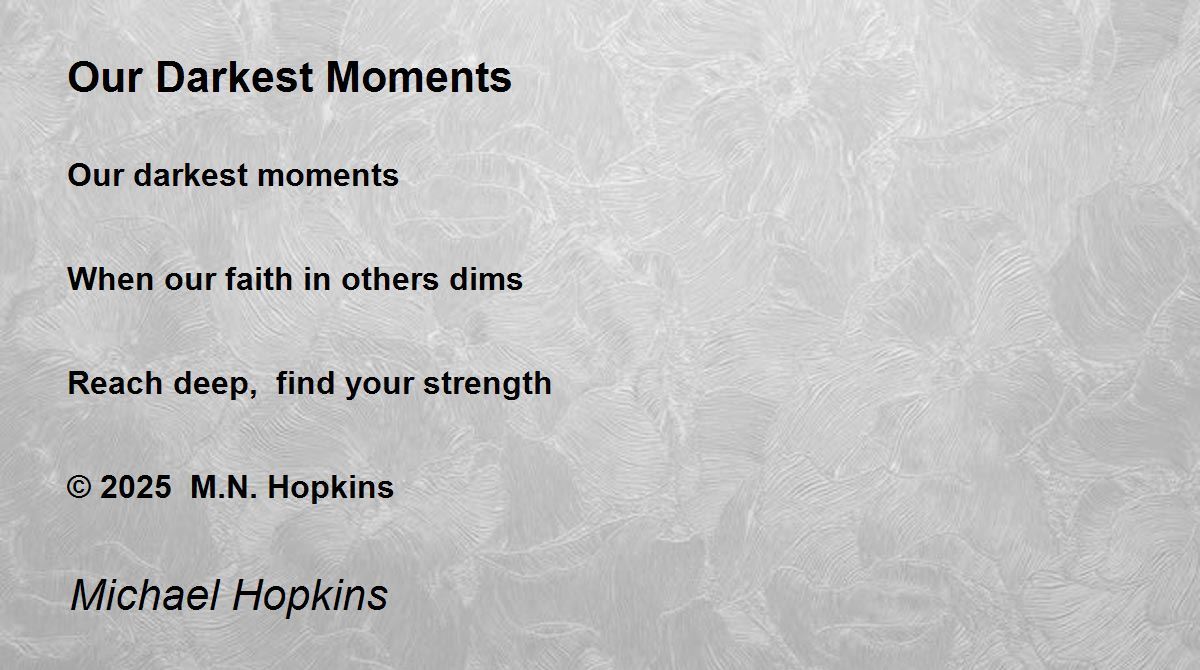 Our Darkest Moments

Our darkest moments

When our faith in others dims

Reach deep,  find your strength

© 2025  M.N. Hopkins

Michael Hopkins